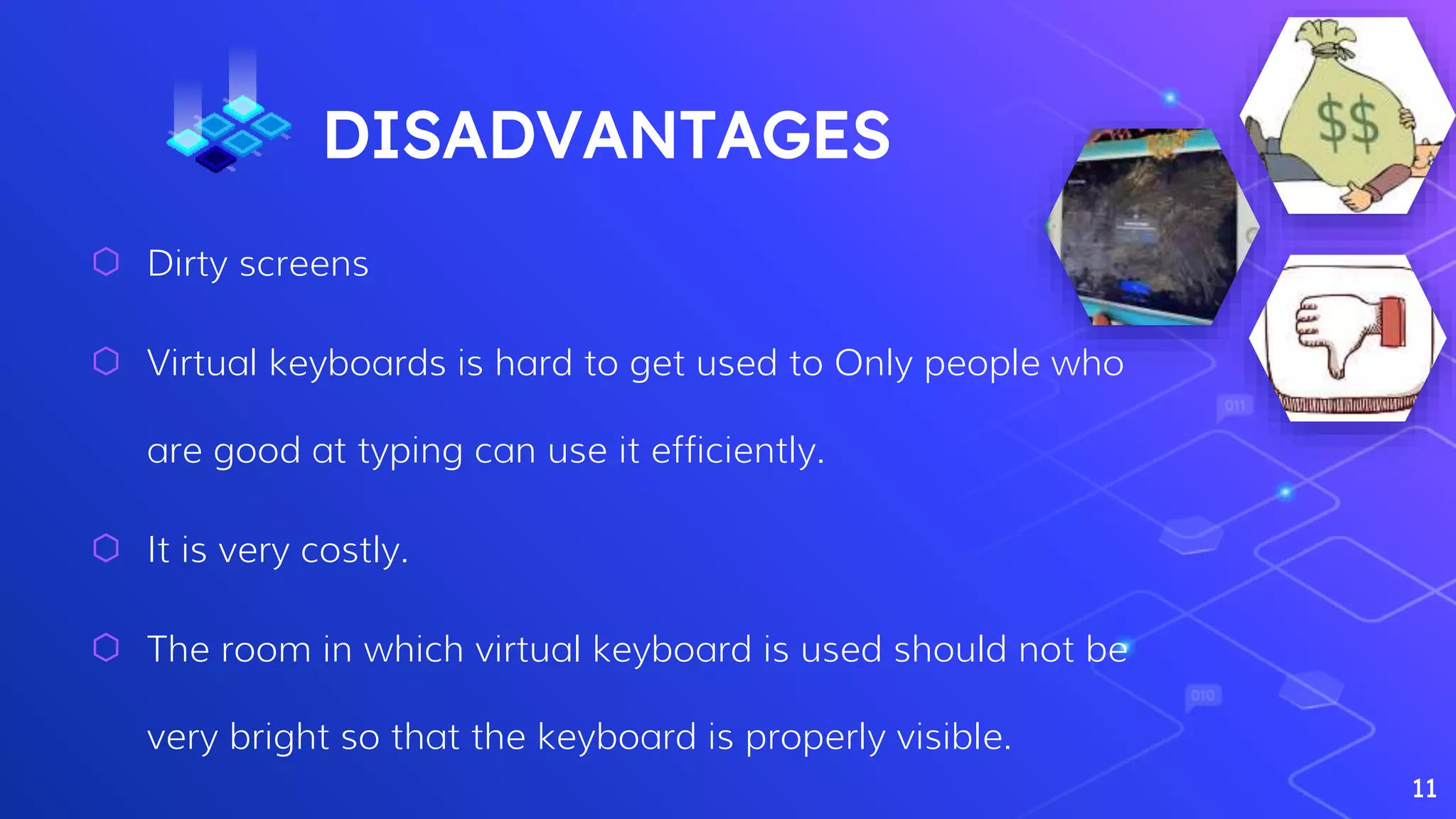 DISADVANTAGES

Dirty screens

Virtual keyboards is hard to get used to Only people who are good at typing can use it efficiently.

It is very costly.

The room in which virtual keyboard is used should not be very bright so that the keyboard is properly visible.

$$

011

010

11